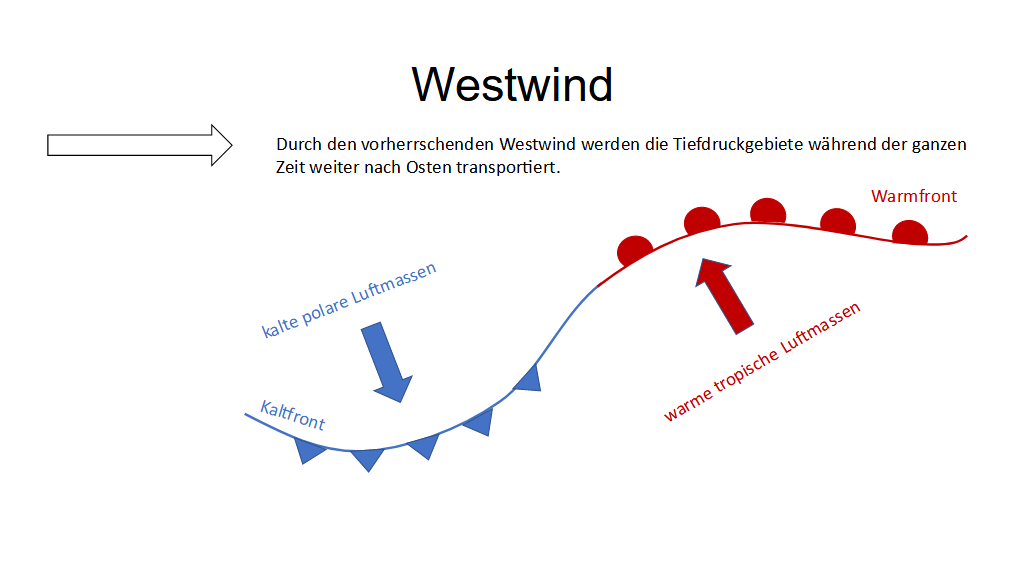 Westwind

Durch den vorherrschenden Westwind werden die Tiefdruckgebiete während der ganzen Zeit weiter nach Osten transportiert.

Warmfront

kalte polare Luftmassen

warme tropische Luftmassen

Kaltfront